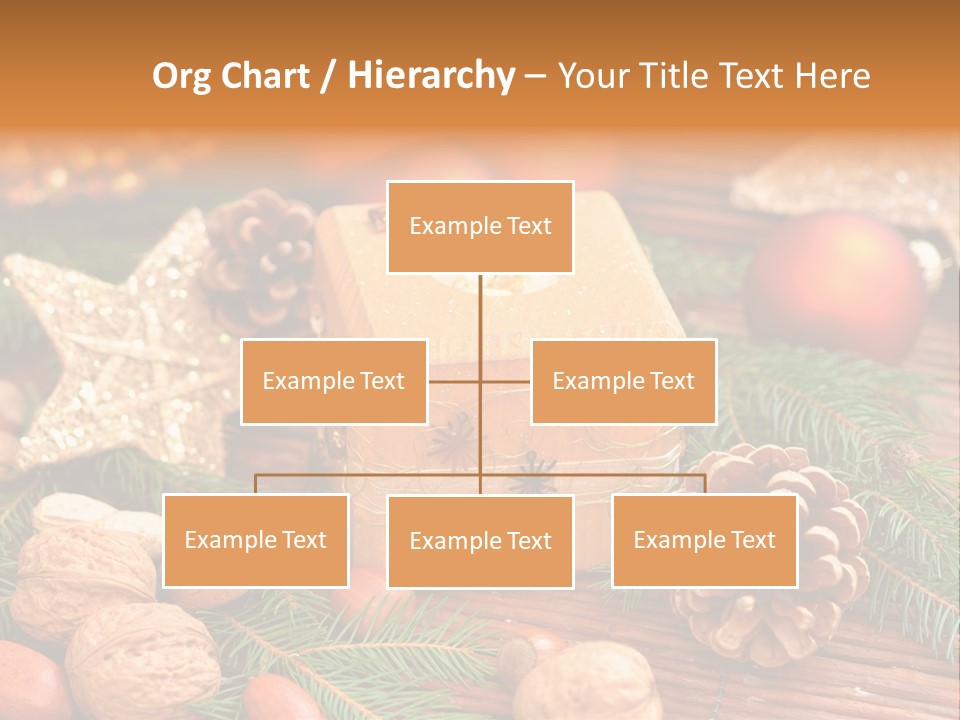 Org Chart / Hierarchy – Your Title Text Here

Example Text

Example Text

Example Text

Example Text

Example Text

Example Text